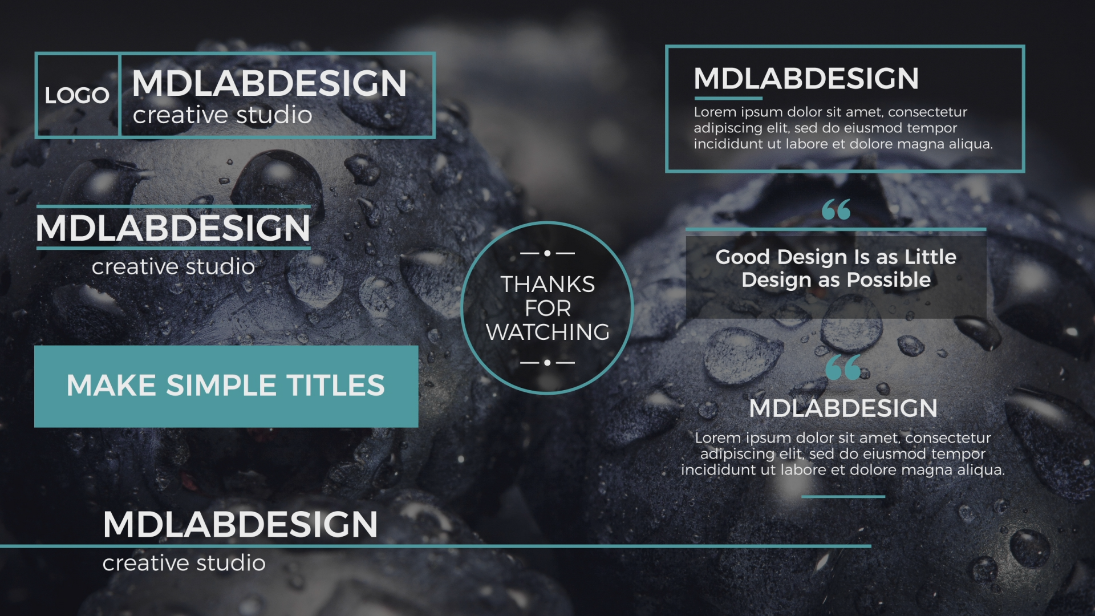 LOGO MDLABDESIGN
creative studio

MDLABDESIGN
creative studio

MAKE SIMPLE TITLES

MDLABDESIGN
creative studio

THANKS FOR WATCHING

MDLABDESIGN
Lorem ipsum dolor sit amet, consectetur adipiscing elit, sed do eiusmod tempor incididunt ut labore et dolore magna aliqua.

“

Good Design Is as Little Design as Possible

“

MDLABDESIGN
Lorem ipsum dolor sit amet, consectetur adipiscing elit, sed do eiusmod tempor incididunt ut labore et dolore magna aliqua.